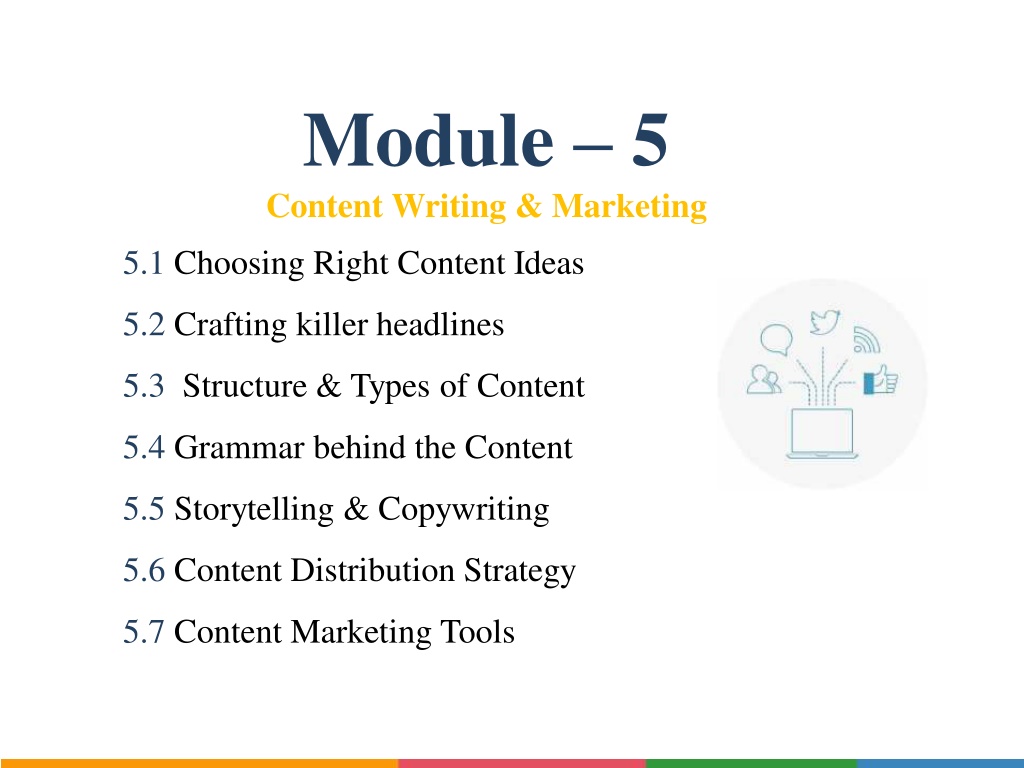 Module – 5

Content Writing & Marketing

5.1 Choosing Right Content Ideas

5.2 Crafting killer headlines

5.3 Structure & Types of Content

5.4 Grammar behind the Content

5.5 Storytelling & Copywriting

5.6 Content Distribution Strategy

5.7 Content Marketing Tools